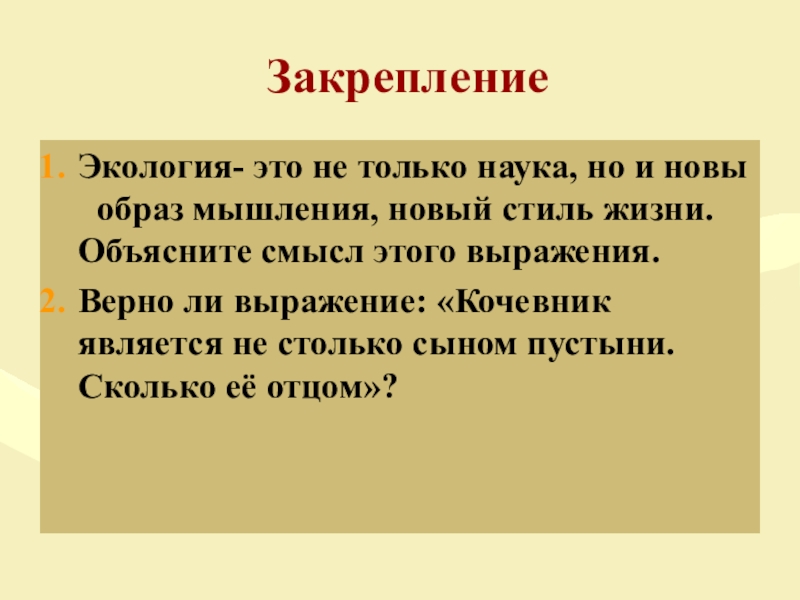 Закрепление

1. Экология- это не только наука, но и новы образ мышления, новый стиль жизни. Объясните смысл этого выражения.

2. Верно ли выражение: «Кочевник является не столько сыном пустыни. Сколько её отцом»?